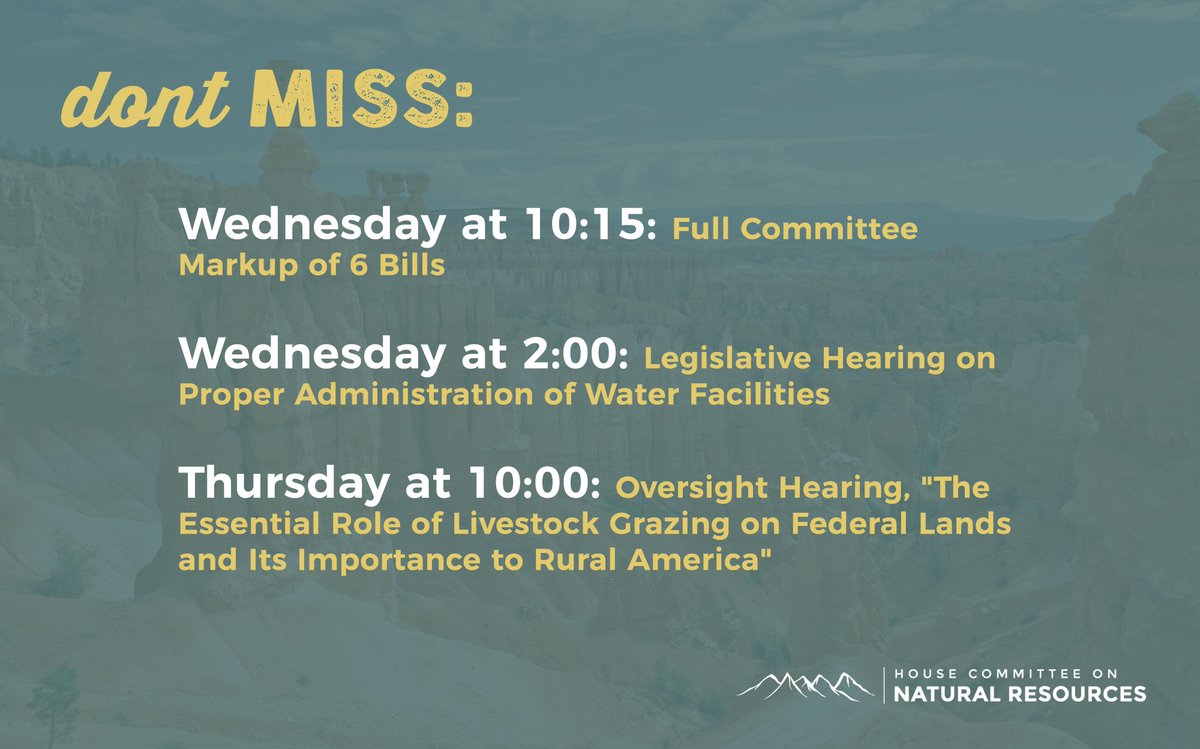 dont MISS:

Wednesday at 10:15: Full Committee Markup of 6 Bills

Wednesday at 2:00: Legislative Hearing on Proper Administration of Water Facilities

Thursday at 10:00: Oversight Hearing, "The Essential Role of Livestock Grazing on Federal Lands and Its Importance to Rural America"

HOUSE COMMITTEE ON
NATURAL RESOURCES